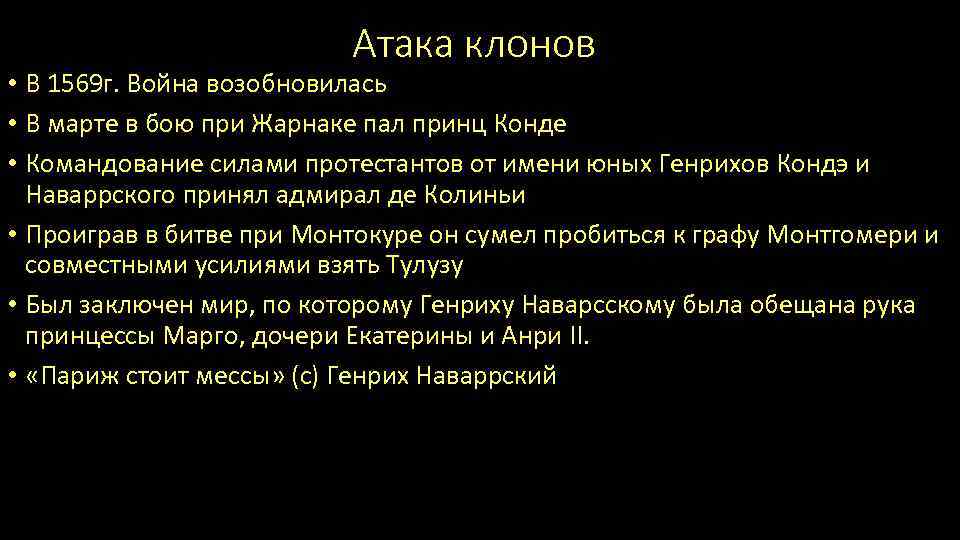 Атака клонов

• В 1569г. Война возобновилась

• В марте в бою при Жарнаке пал принц Конде

• Командование силами протестантов от имени юных Генрихов Кондэ и Наваррского принял адмирал де Колиньи

• Проиграв в битве при Монтокуре он сумел пробиться к графу Монтгомери и совместными усилиями взять Тулузу

• Был заключен мир, по которому Генриху Наварсскому была обещана рука принцессы Марго, дочери Екатерины и Анри II.

• «Париж стоит мессы» (с) Генрих Наваррский